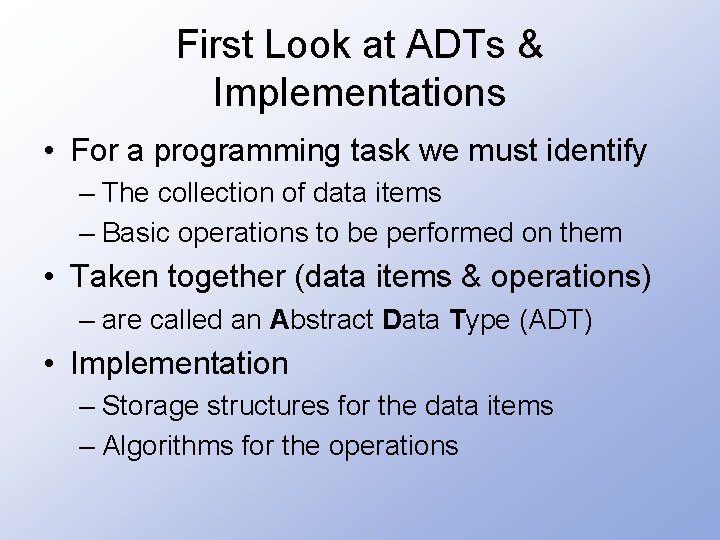 First Look at ADTs & Implementations

• For a programming task we must identify
– The collection of data items
– Basic operations to be performed on them

• Taken together (data items & operations)
– are called an Abstract Data Type (ADT)

• Implementation
– Storage structures for the data items
– Algorithms for the operations